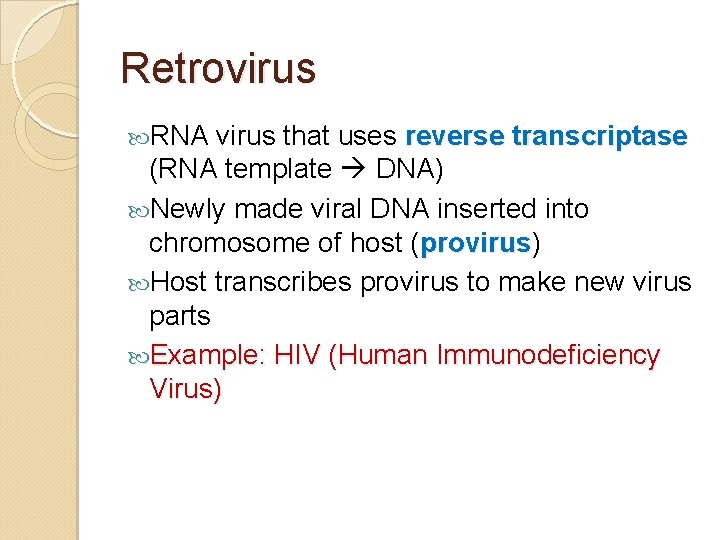 Retrovirus

RNA virus that uses reverse transcriptase (RNA template → DNA)

Newly made viral DNA inserted into chromosome of host (provirus)

Host transcribes provirus to make new virus parts

Example: HIV (Human Immunodeficiency Virus)